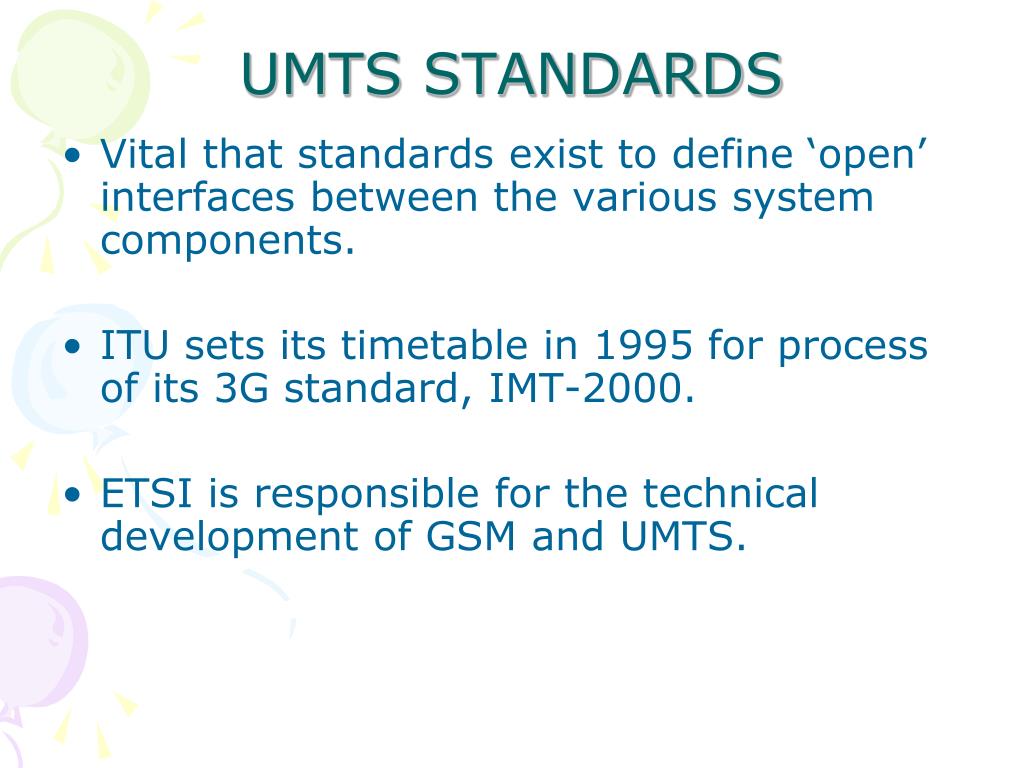 UMTS STANDARDS

• Vital that standards exist to define ‘open’ interfaces between the various system components.

• ITU sets its timetable in 1995 for process of its 3G standard, IMT-2000.

• ETSI is responsible for the technical development of GSM and UMTS.